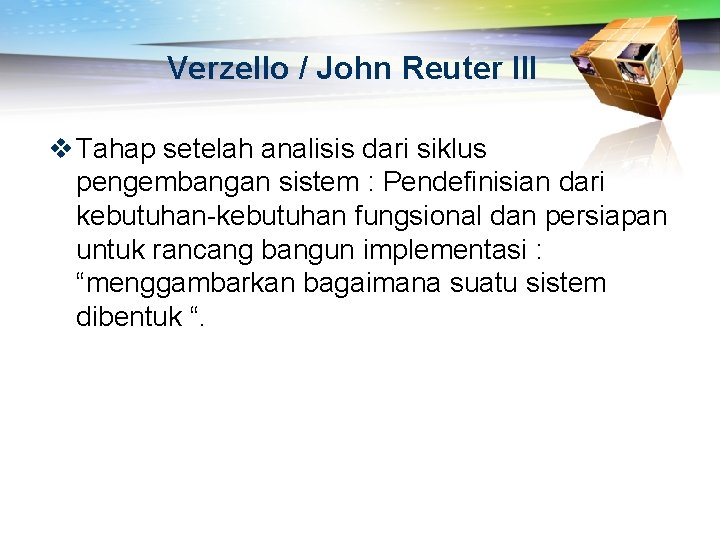 Verzello / John Reuter III

❖ Tahap setelah analisis dari siklus pengembangan sistem : Pendefinisian dari kebutuhan-kebutuhan fungsional dan persiapan untuk rancang bangun implementasi : “menggambarkan bagaimana suatu sistem dibentuk “.